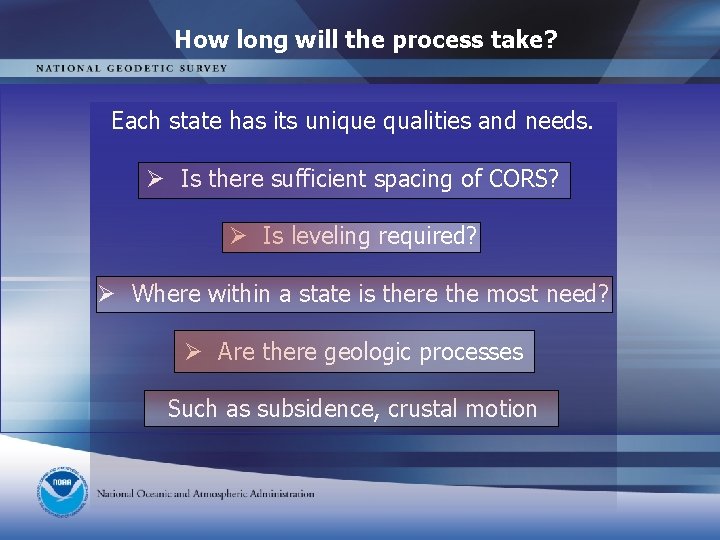 How long will the process take?

NATIONAL GEODETIC SURVEY

Each state has its unique qualities and needs.

➢ Is there sufficient spacing of CORS?

➢ Is leveling required?

➢ Where within a state is there the most need?

➢ Are there geologic processes

Such as subsidence, crustal motion

NOAA

National Oceanic and Atmospheric Administration